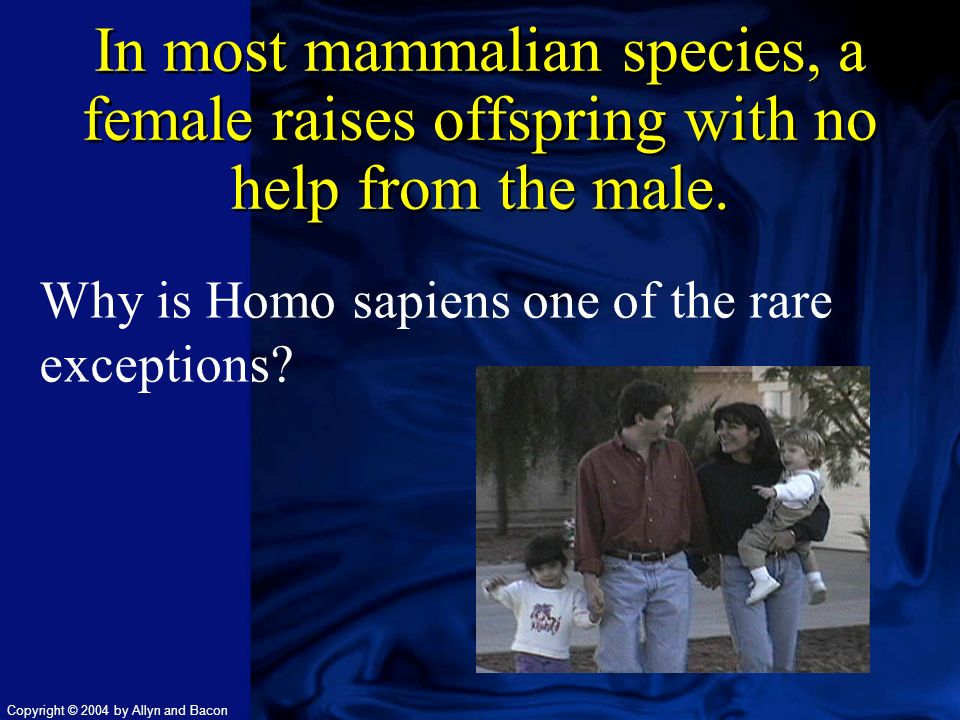 In most mammalian species, a female raises offspring with no help from the male.

Why is Homo sapiens one of the rare exceptions?

Copyright © 2004 by Allyn and Bacon